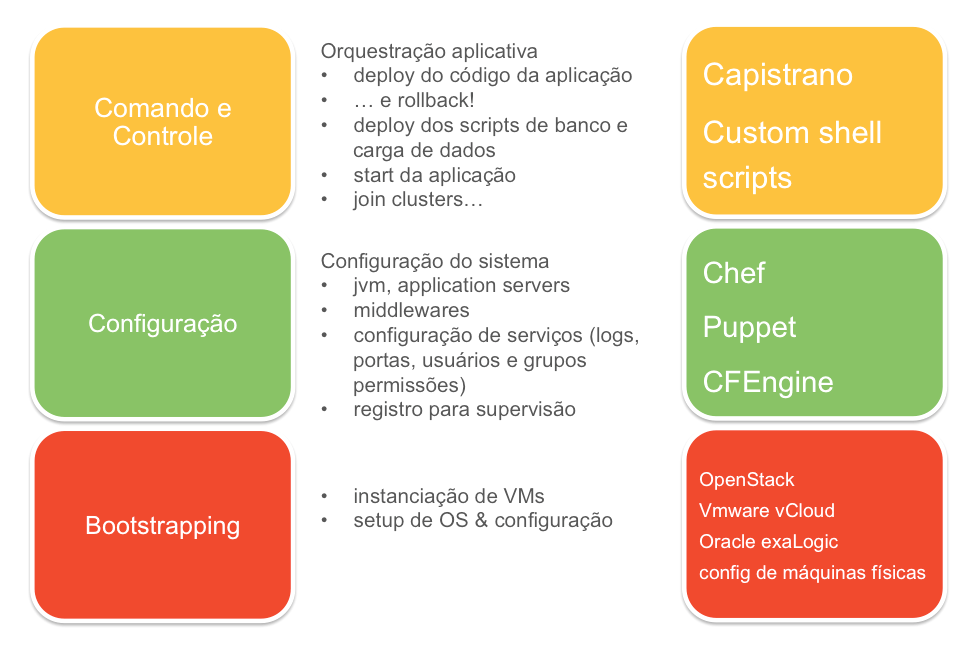 Comando e Controle

Orquestração aplicativa
• deploy do código da aplicação
• … e rollback!
• deploy dos scripts de banco e carga de dados
• start da aplicação
• join clusters…

Capistrano

Custom shell scripts

Configuração

Configuração do sistema
• jvm, application servers
• middlewares
• configuração de serviços (logs, portas, usuários e grupos permissões)
• registro para supervisão

Chef

Puppet

CFEngine

Bootstrapping

• instanciação de VMs
• setup de OS & configuração

OpenStack

Vmware vCloud

Oracle exaLogic

config de máquinas físicas